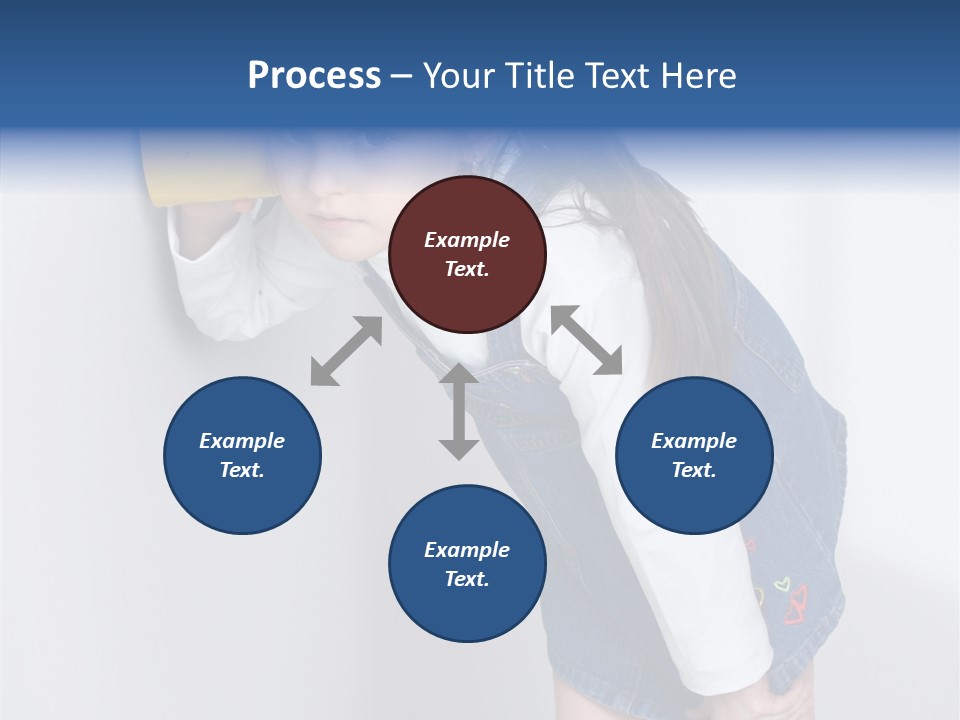 Process – Your Title Text Here

Example Text.

Example Text.

Example Text.

Example Text.